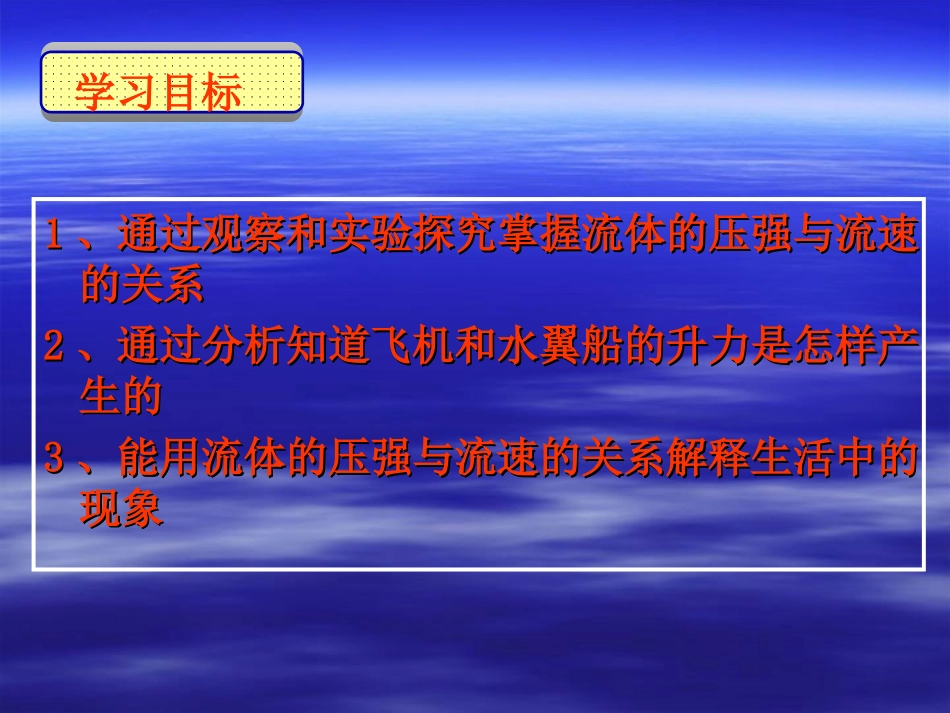 学习目标

1、通过观察和实验探究掌握流体的压强与流速的关系

2、通过分析知道飞机和水翼船的升力是怎样产生的

3、能用流体的压强与流速的关系解释生活中的现象